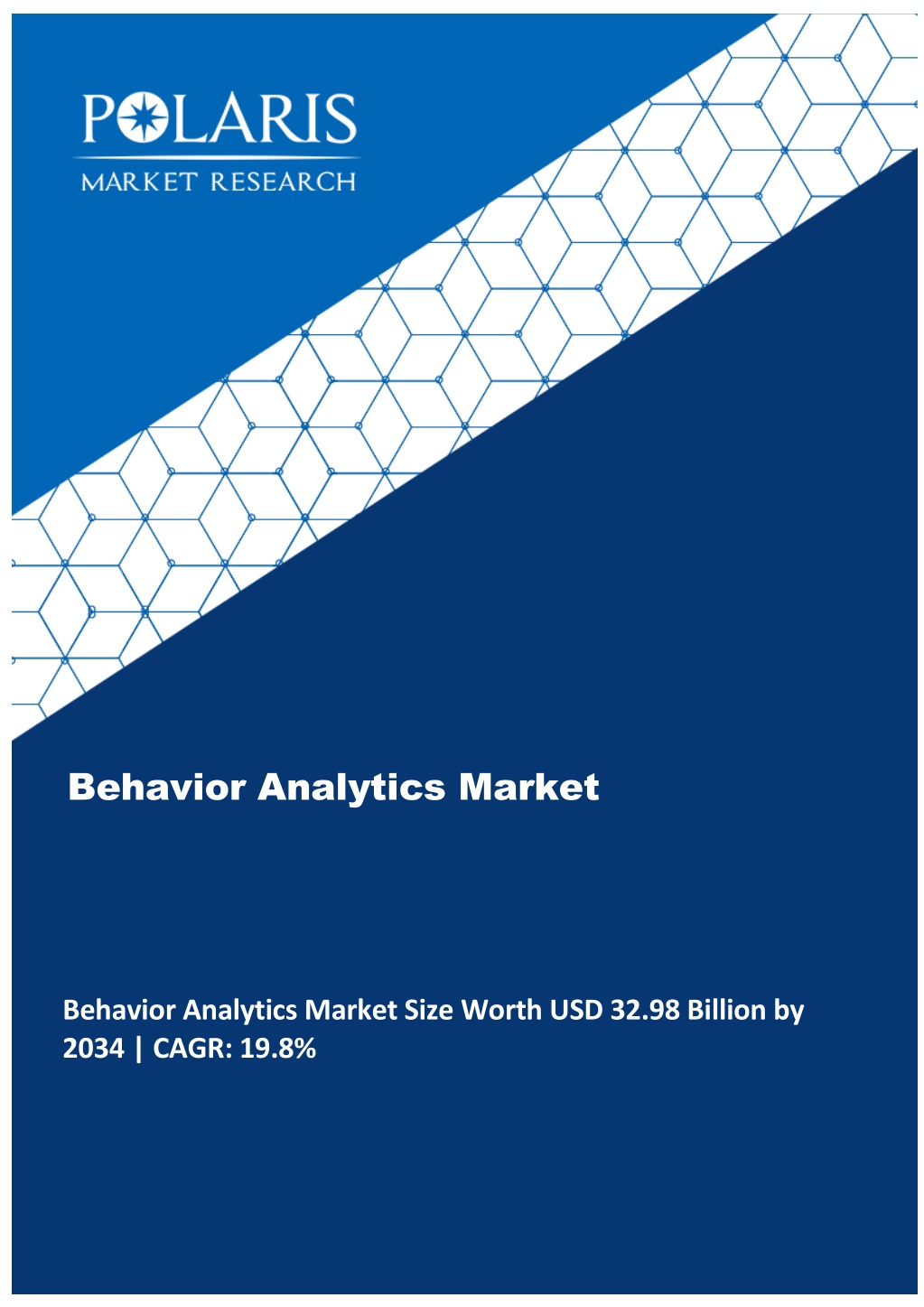 POLARIS
MARKET RESEARCH

Behavior Analytics Market

Behavior Analytics Market Size Worth USD 32.98 Billion by 2034 | CAGR: 19.8%